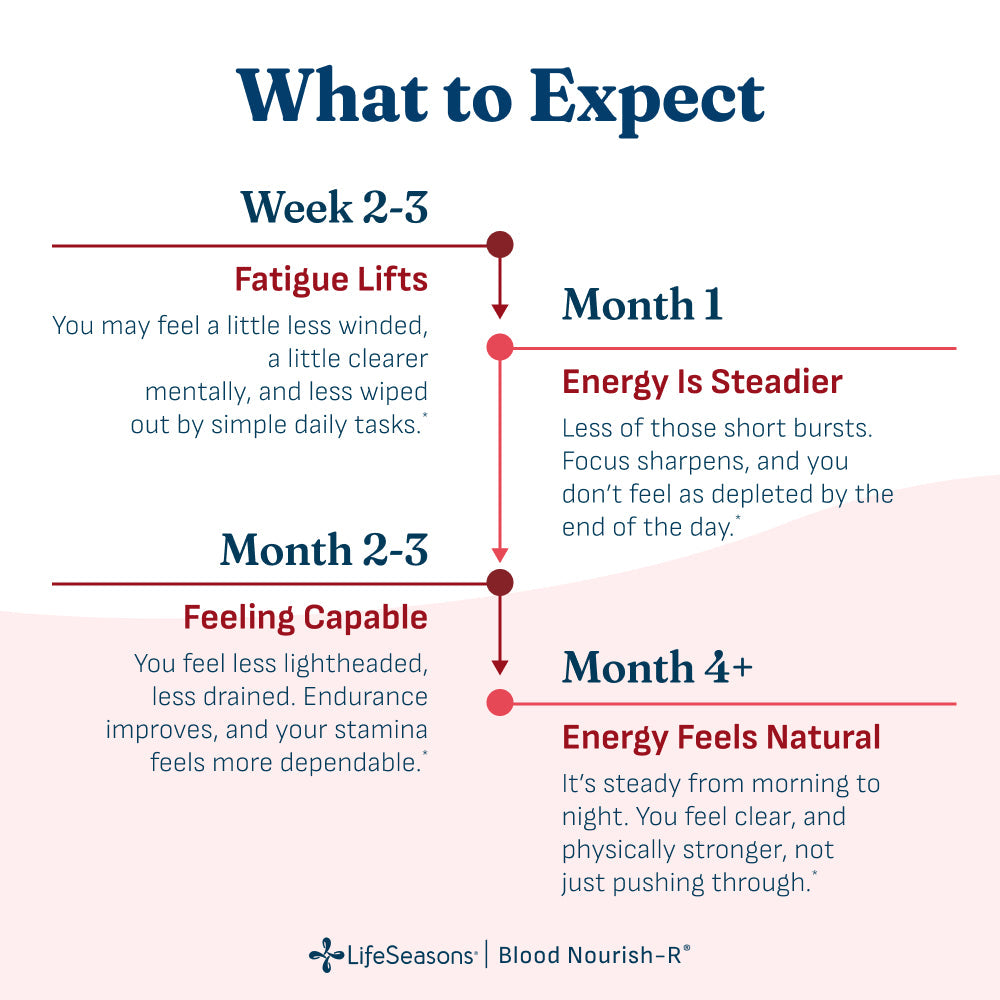 What to Expect

Week 2-3

Fatigue Lifts

You may feel a little less winded, a little clearer mentally, and less wiped out by simple daily tasks.*

Month 1

Energy Is Steadier

Less of those short bursts. Focus sharpens, and you don't feel as depleted by the end of the day.*

Month 2-3

Feeling Capable

You feel less lightheaded, less drained. Endurance improves, and your stamina feels more dependable.*

Month 4+

Energy Feels Natural

It's steady from morning to night. You feel clear, and physically stronger, not just pushing through.*

LifeSeasons® | Blood Nourish-R®